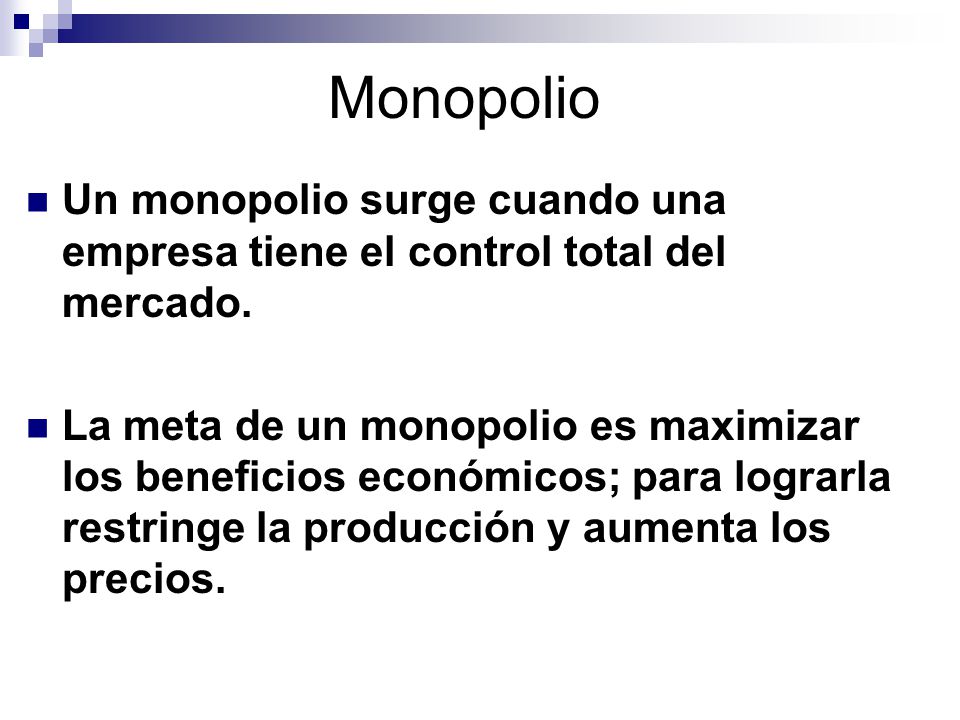 Monopolio

Un monopolio surge cuando una empresa tiene el control total del mercado.

La meta de un monopolio es maximizar los beneficios económicos; para lograrla restringe la producción y aumenta los precios.